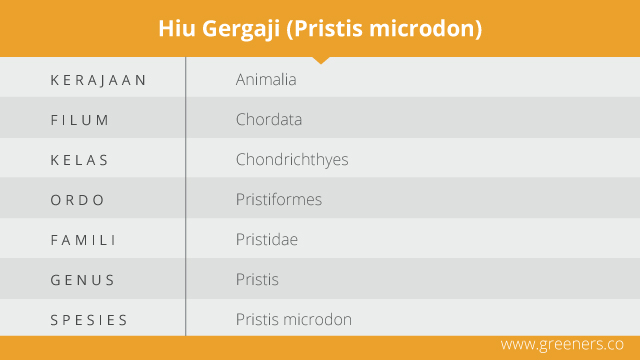 Hiu Gergaji (Pristis microdon)

| | |
|---|---|
| KERAJAAN | Animalia |
| FILUM | Chordata |
| KELAS | Chondrichthyes |
| ORDO | Pristiformes |
| FAMILI | Pristidae |
| GENUS | Pristis |
| SPESIES | Pristis microdon |

www.greeners.co